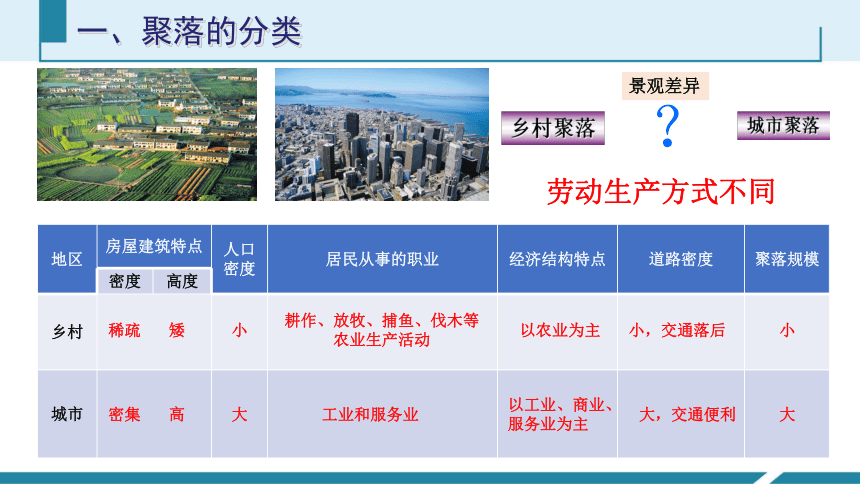 一、聚落的分类

景观差异

乡村聚落 ? 城市聚落

劳动生产方式不同

| 地区 | 房屋建筑特点 密度 | 房屋建筑特点 高度 | 人口密度 | 居民从事的职业 | 经济结构特点 | 道路密度 | 聚落规模 |
|---|---|---|---|---|---|---|---|
| 乡村 | 稀疏 | 矮 | 小 | 耕作、放牧、捕鱼、伐木等农业生产活动 | 以农业为主 | 小，交通落后 | 小 |
| 城市 | 密集 | 高 | 大 | 工业和服务业 | 以工业、商业、服务业为主 | 大，交通便利 | 大 |